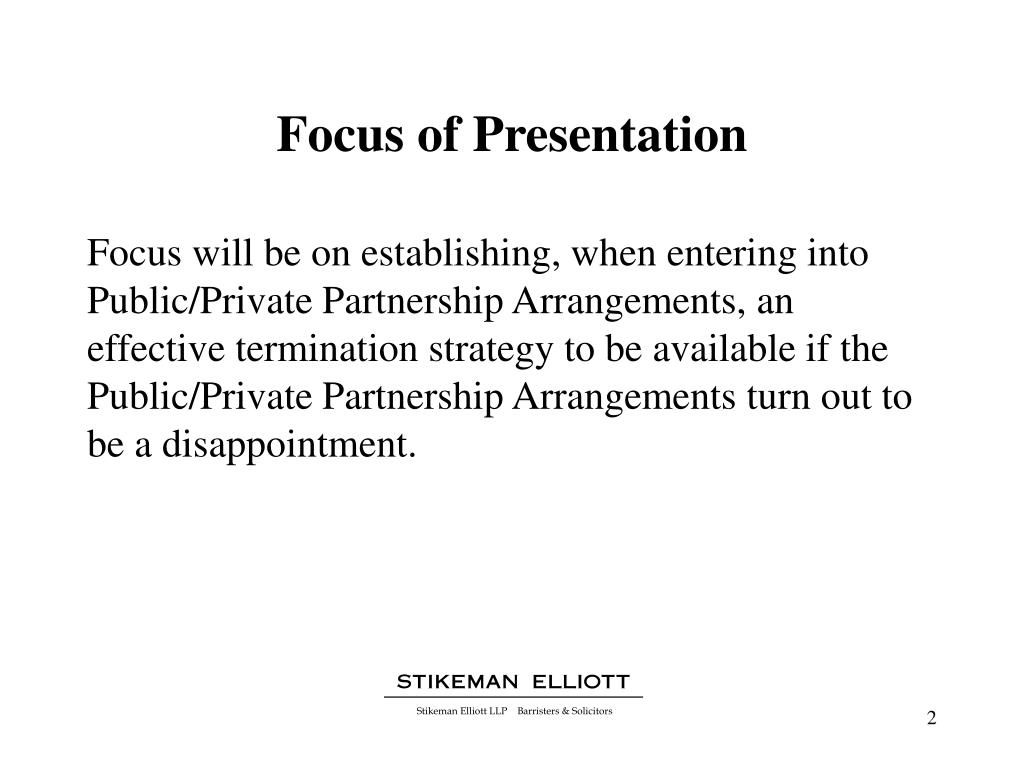 Focus of Presentation

Focus will be on establishing, when entering into Public/Private Partnership Arrangements, an effective termination strategy to be available if the Public/Private Partnership Arrangements turn out to be a disappointment.

STIKEMAN ELLIOTT

Stikeman Elliott LLP Barristers & Solicitors

2